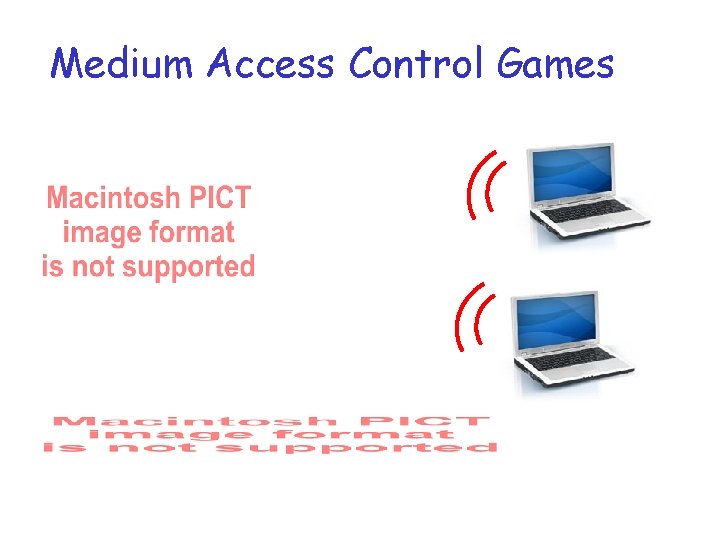 Medium Access Control Games

Macintosh PICT
image format
is not supported

Macintosh PICT
image format
is not supported